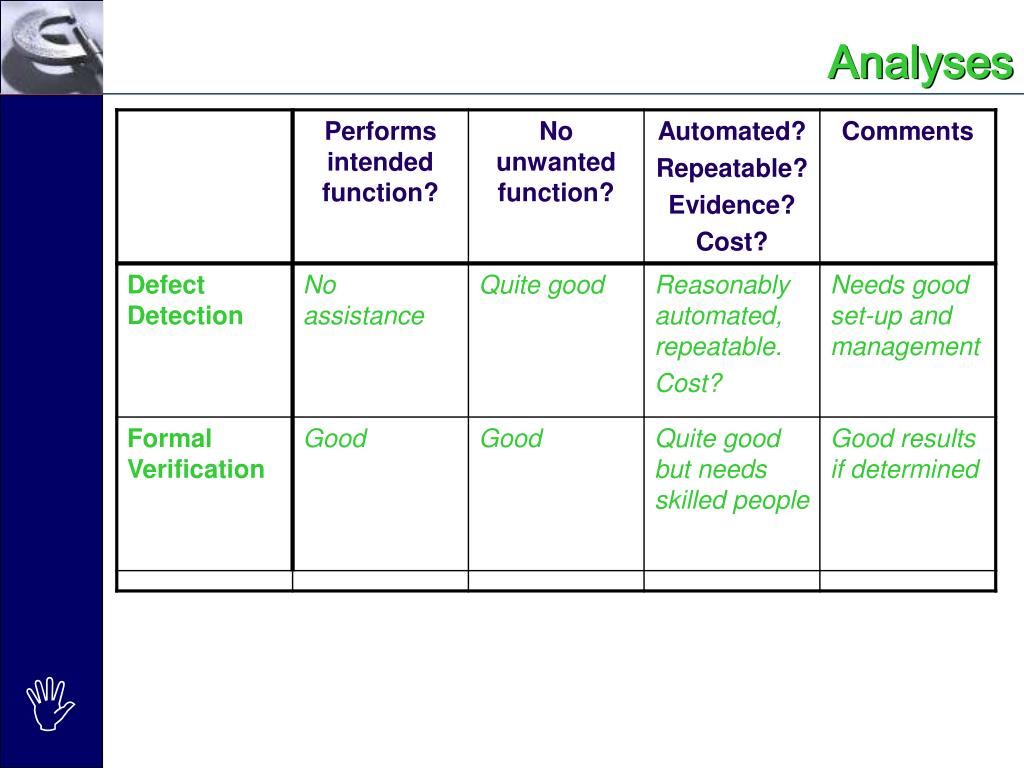 Analyses

| | Performs intended function? | No unwanted function? | Automated? Repeatable? Evidence? Cost? | Comments |
|---|---|---|---|---|
| Defect Detection | No assistance | Quite good | Reasonably automated, repeatable. Cost? | Needs good set-up and management |
| Formal Verification | Good | Good | Quite good but needs skilled people | Good results if determined |
| | | | | |